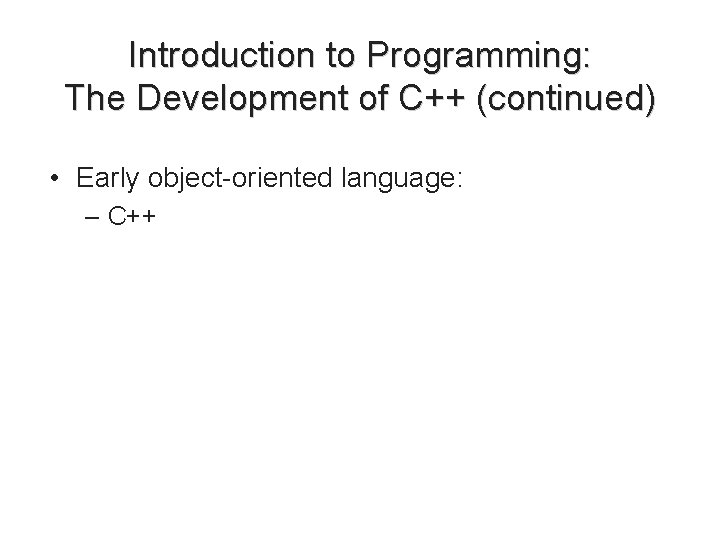 Introduction to Programming:
The Development of C++ (continued)

• Early object-oriented language:
– C++